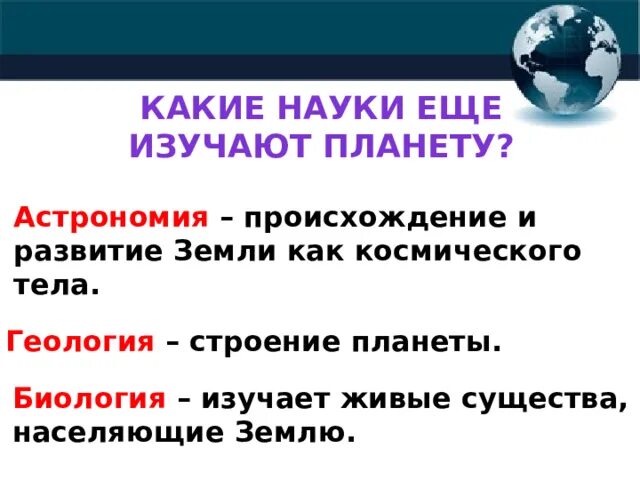 КАКИЕ НАУКИ ЕЩЕ ИЗУЧАЮТ ПЛАНЕТУ?

Астрономия – происхождение и развитие Земли как космического тела.

Геология – строение планеты.

Биология – изучает живые существа, населяющие Землю.